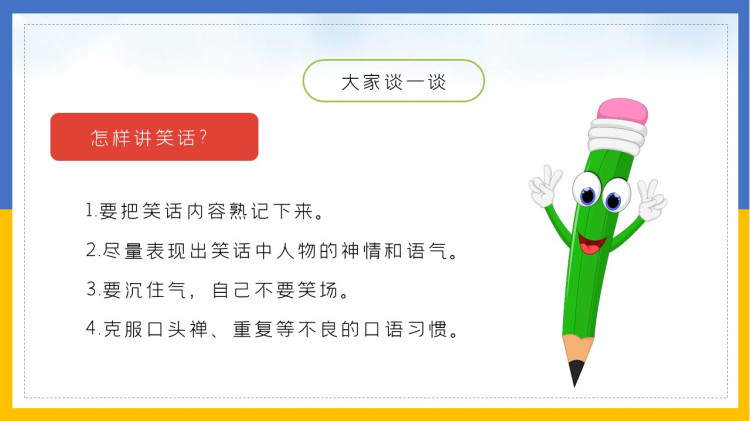 大家谈一谈

怎样讲笑话?

1.要把笑话内容熟记下来。

2.尽量表现出笑话中人物的神情和语气。

3.要沉住气，自己不要笑场。

4.克服口头禅、重复等不良的口语习惯。